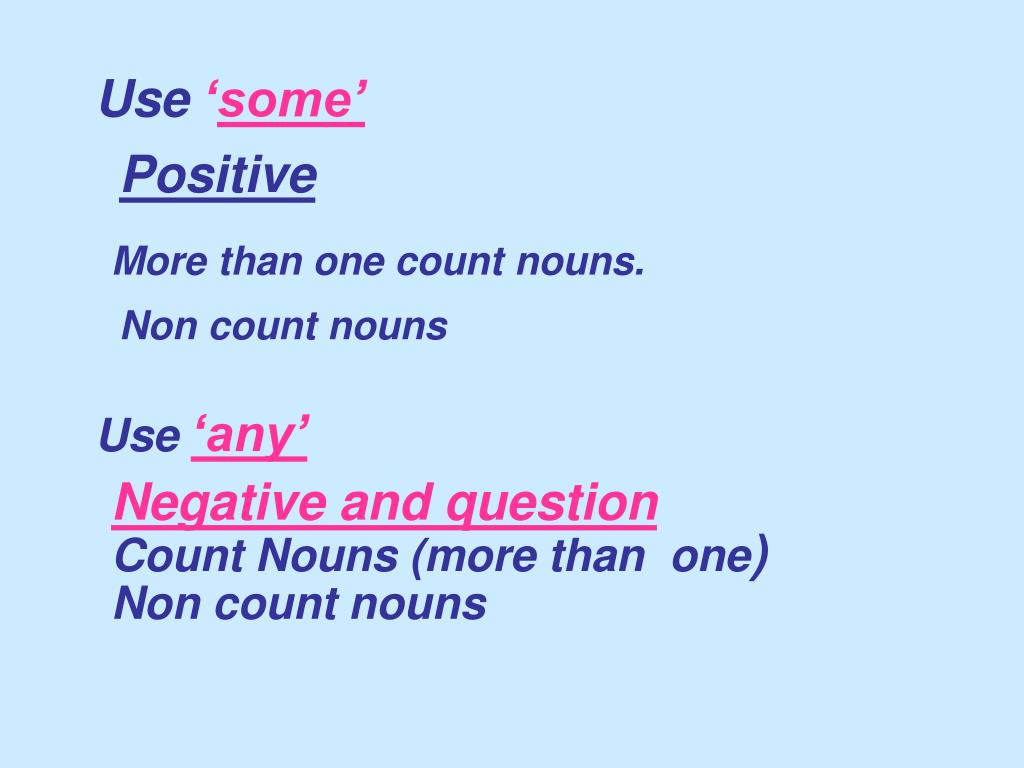 Use ‘some’

Positive

More than one count nouns.

Non count nouns

Use ‘any’

Negative and question
Count Nouns (more than one)
Non count nouns